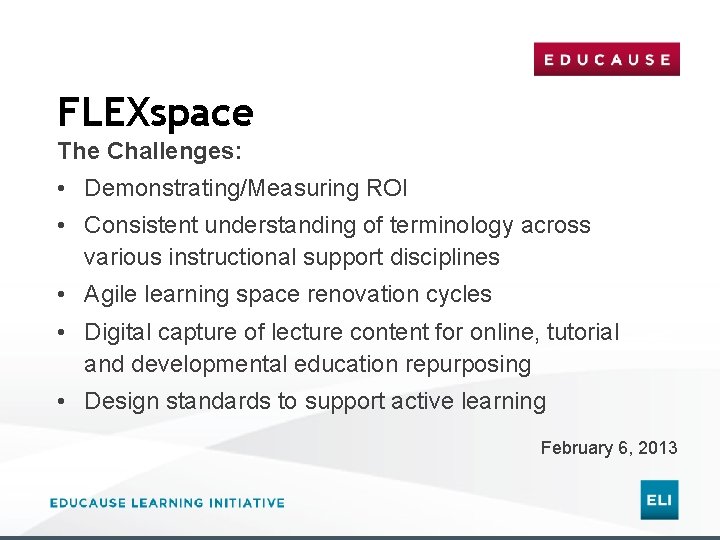 EDUCAUSE

FLEXspace

The Challenges:

• Demonstrating/Measuring ROI
• Consistent understanding of terminology across various instructional support disciplines
• Agile learning space renovation cycles
• Digital capture of lecture content for online, tutorial and developmental education repurposing
• Design standards to support active learning

February 6, 2013

EDUCAUSE LEARNING INITIATIVE

ELI